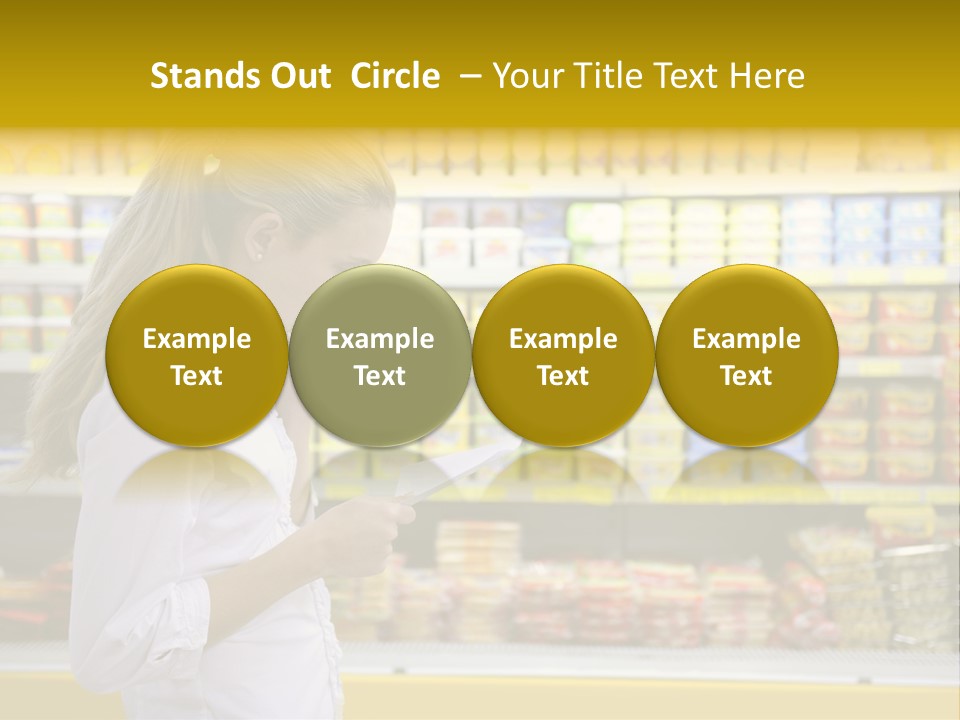 Stands Out Circle – Your Title Text Here

Example Text

Example Text

Example Text

Example Text